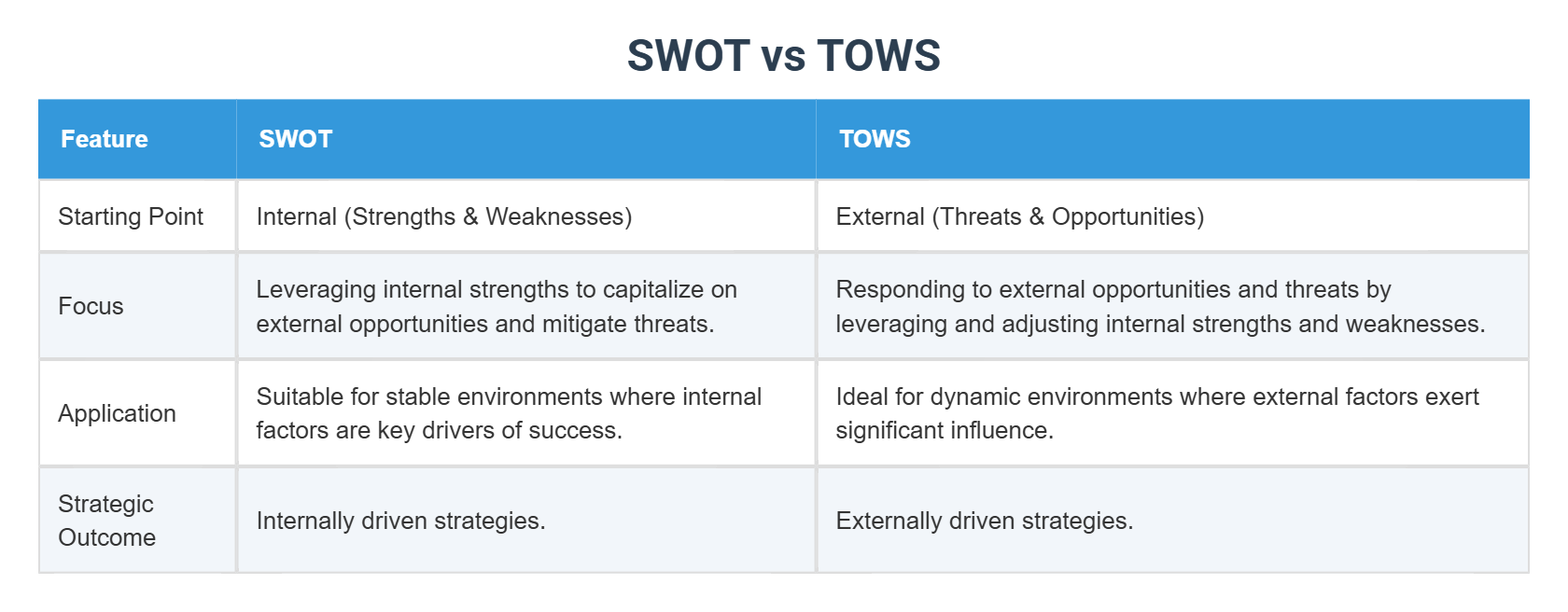 SWOT vs TOWS

| Feature | SWOT | TOWS |
|---|---|---|
| Starting Point | Internal (Strengths & Weaknesses) | External (Threats & Opportunities) |
| Focus | Leveraging internal strengths to capitalize on external opportunities and mitigate threats. | Responding to external opportunities and threats by leveraging and adjusting internal strengths and weaknesses. |
| Application | Suitable for stable environments where internal factors are key drivers of success. | Ideal for dynamic environments where external factors exert significant influence. |
| Strategic Outcome | Internally driven strategies. | Externally driven strategies. |